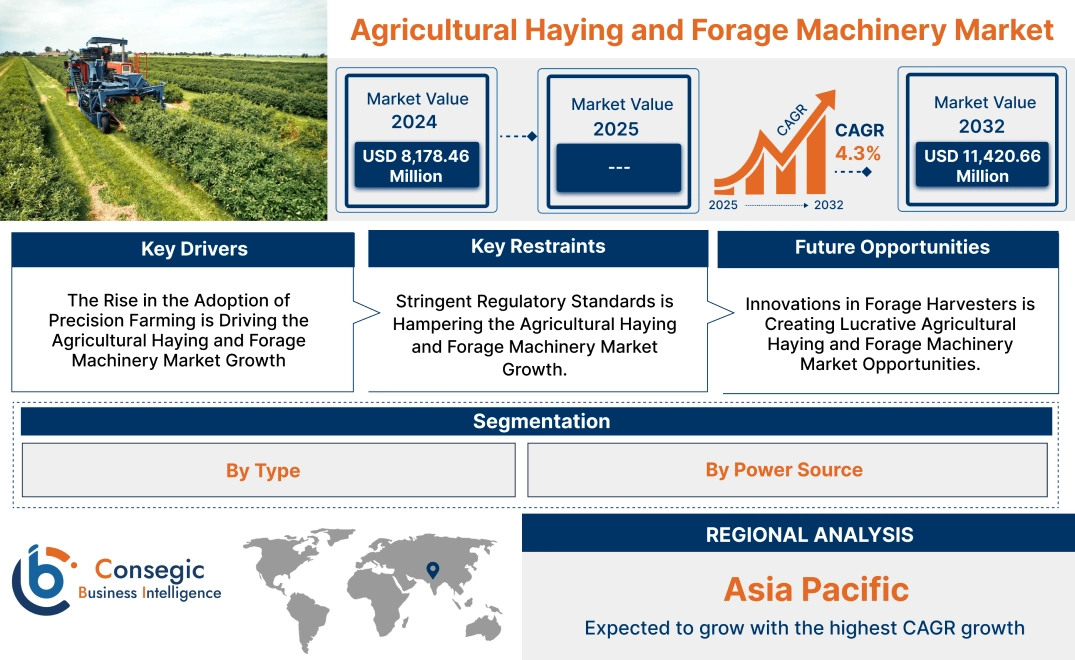 Agricultural Haying and Forage Machinery Market

Market Value 2024
USD 8,178.46 Million

Market Value 2025
---

CAGR
CAGR 4.3%
2025 2032

Market Value 2032
USD 11,420.66 Million

Key Drivers
The Rise in the Adoption of Precision Farming is Driving the Agricultural Haying and Forage Machinery Market Growth

Key Restraints
Stringent Regulatory Standards is Hampering the Agricultural Haying and Forage Machinery Market Growth.

Future Opportunities
Innovations in Forage Harvesters is Creating Lucrative Agricultural Haying and Forage Machinery Market Opportunities.

Segmentation
By Type
By Power Source

Consegic Business Intelligence

REGIONAL ANALYSIS
Asia Pacific
Expected to grow with the highest CAGR growth